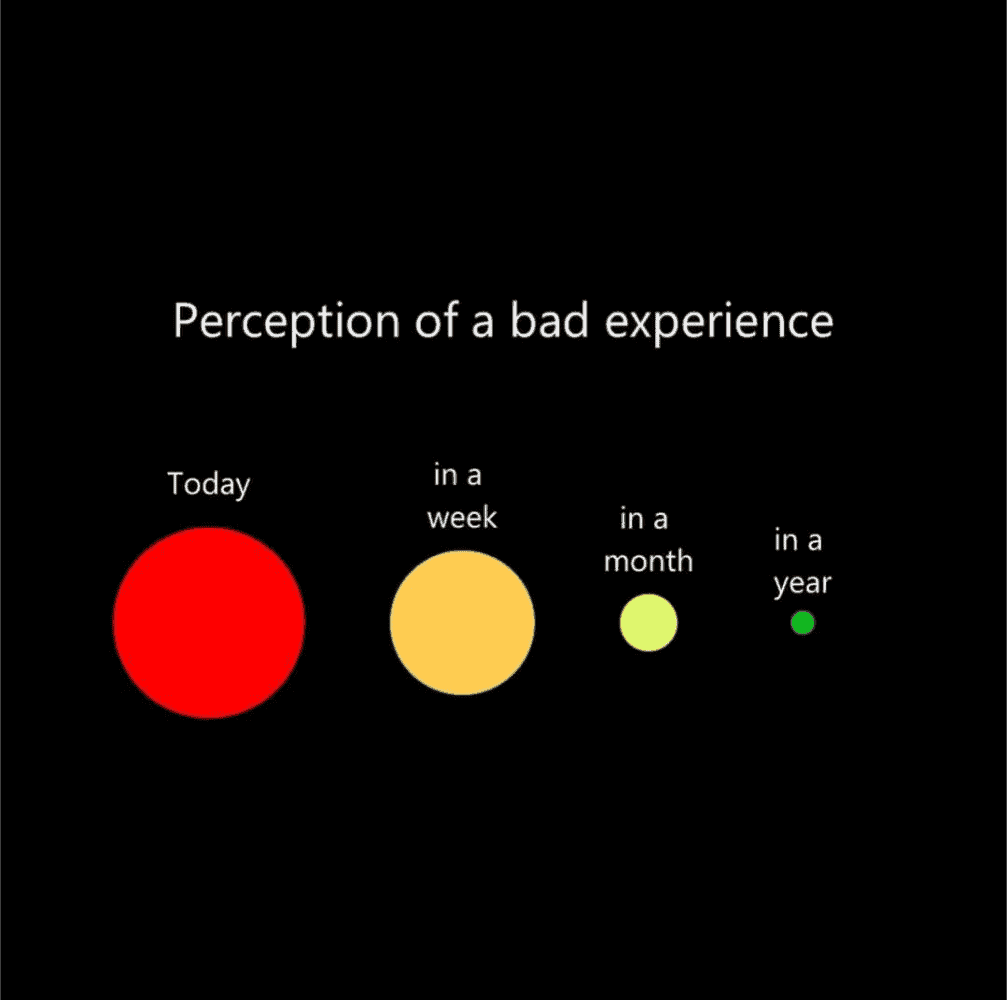 Perception of a bad experience

Today

in a week

in a month

in a year